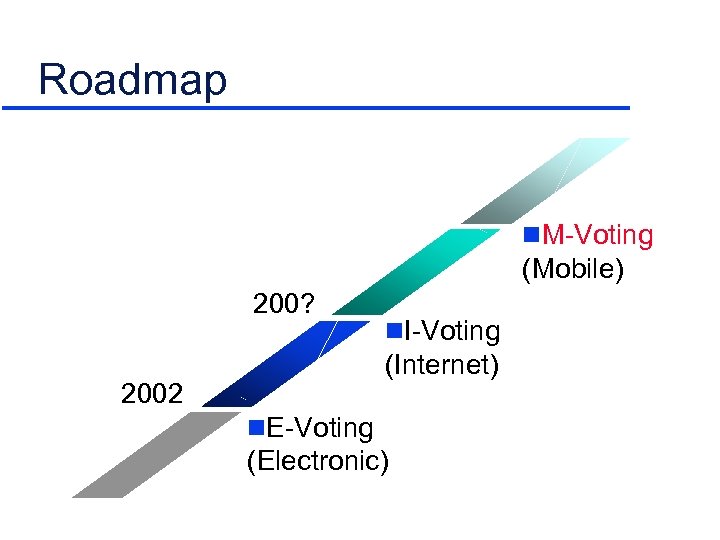 Roadmap

M-Voting (Mobile)

200?

I-Voting (Internet)

2002

E-Voting (Electronic)